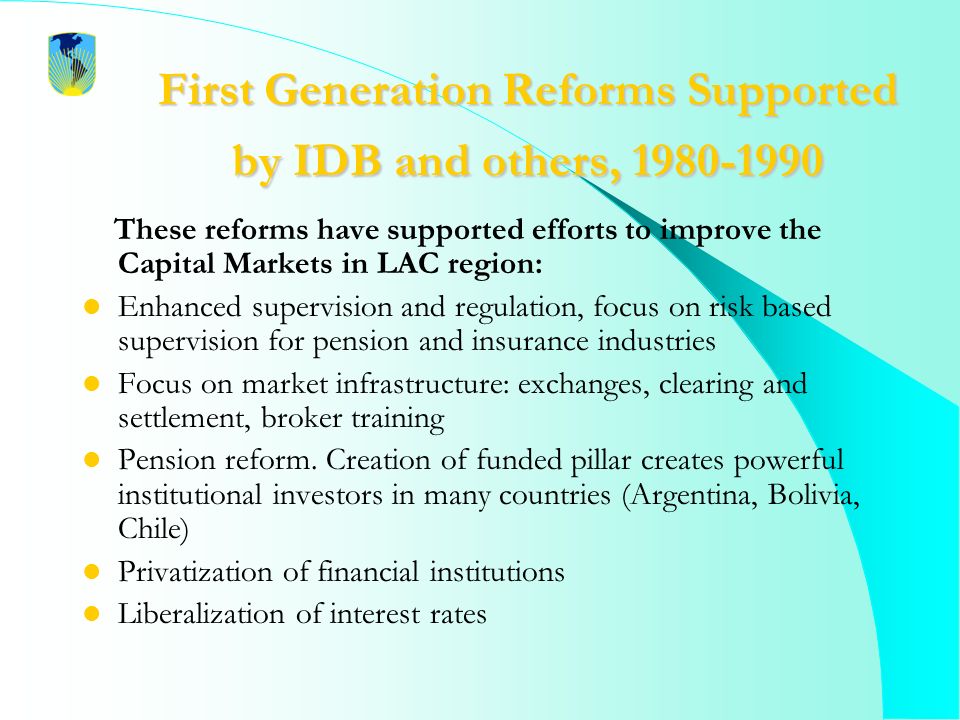 First Generation Reforms Supported by IDB and others, 1980-1990

These reforms have supported efforts to improve the Capital Markets in LAC region:

- Enhanced supervision and regulation, focus on risk based supervision for pension and insurance industries
- Focus on market infrastructure: exchanges, clearing and settlement, broker training
- Pension reform. Creation of funded pillar creates powerful institutional investors in many countries (Argentina, Bolivia, Chile)
- Privatization of financial institutions
- Liberalization of interest rates